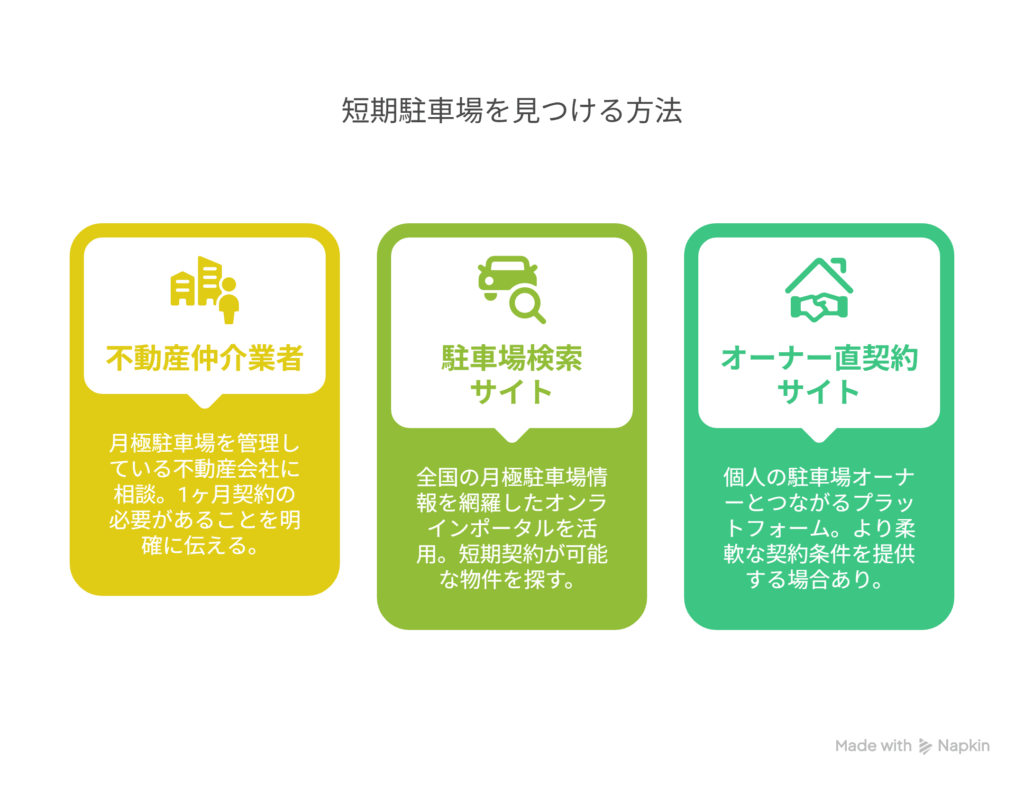 短期駐車場を見つける方法

不動産仲介業者

月極駐車場を管理している不動産会社に相談。1ヶ月契約の必要があることを明確に伝える。

駐車場検索サイト

全国の月極駐車場情報を網羅したオンラインポータルを活用。短期契約が可能な物件を探す。

オーナー直契約サイト

個人の駐車場オーナーとつながるプラットフォーム。より柔軟な契約条件を提供する場合あり。

Made with Napkin